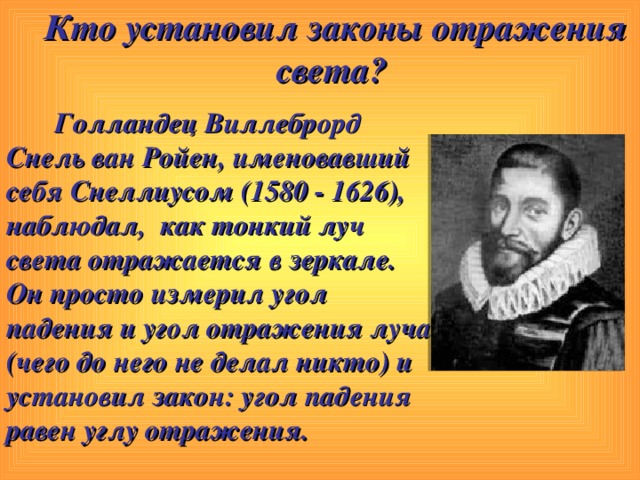 Кто установил законы отражения света?

Голландец Виллеброрд Снель ван Ройен, именовавший себя Снеллиусом (1580 - 1626), наблюдал, как тонкий луч света отражается в зеркале. Он просто измерил угол падения и угол отражения луча (чего до него не делал никто) и установил закон: угол падения равен углу отражения.